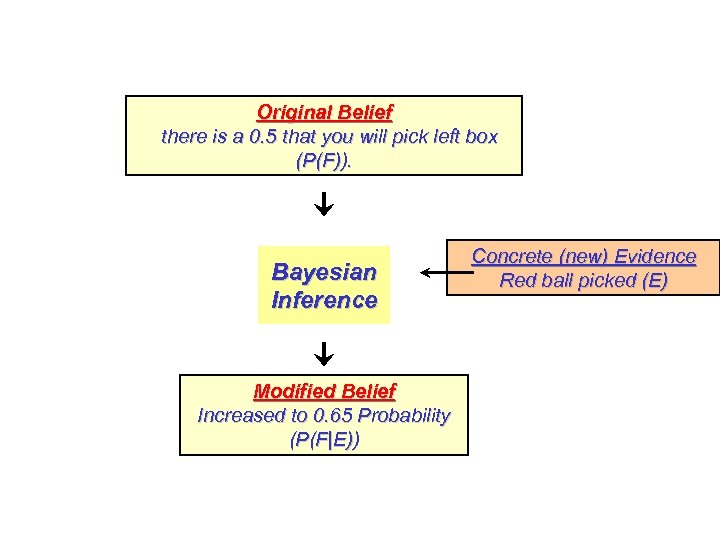 Original Belief
there is a 0.5 that you will pick left box (P(F)).

Bayesian Inference

Concrete (new) Evidence
Red ball picked (E)

Modified Belief
Increased to 0.65 Probability (P(F|E))